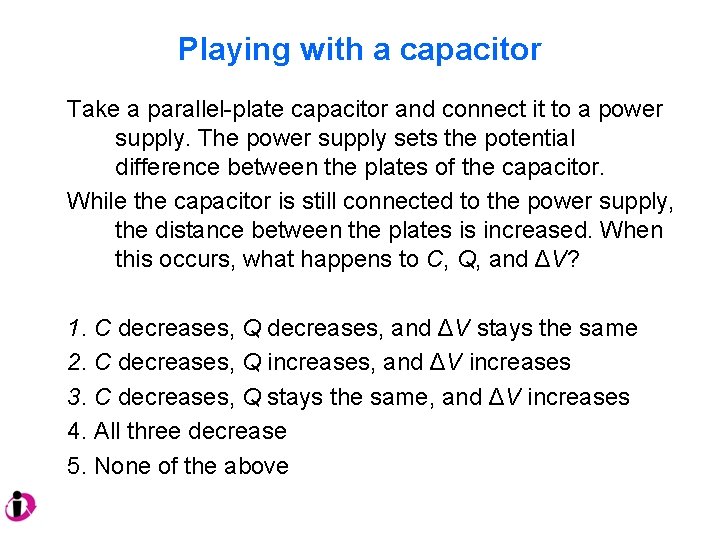 Playing with a capacitor

Take a parallel-plate capacitor and connect it to a power supply. The power supply sets the potential difference between the plates of the capacitor.

While the capacitor is still connected to the power supply, the distance between the plates is increased. When this occurs, what happens to $C$, $Q$, and $\Delta V$?

1. $C$ decreases, $Q$ decreases, and $\Delta V$ stays the same
2. $C$ decreases, $Q$ increases, and $\Delta V$ increases
3. $C$ decreases, $Q$ stays the same, and $\Delta V$ increases
4. All three decrease
5. None of the above